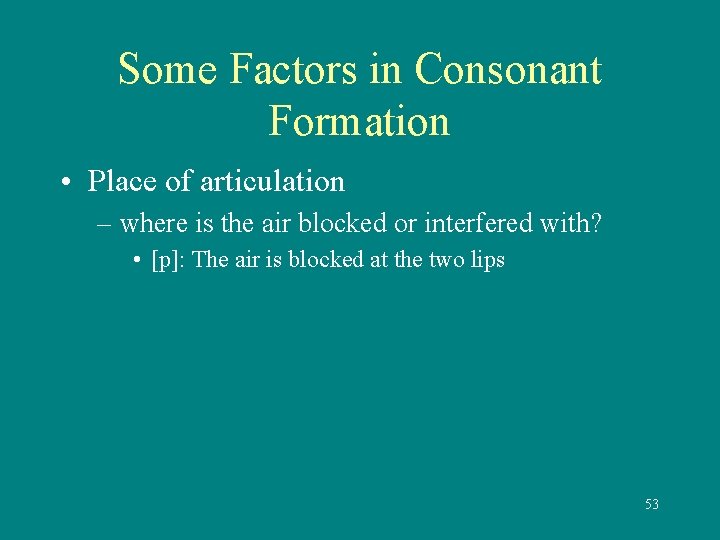 Some Factors in Consonant Formation

• Place of articulation
– where is the air blocked or interfered with?
• [p]: The air is blocked at the two lips

53